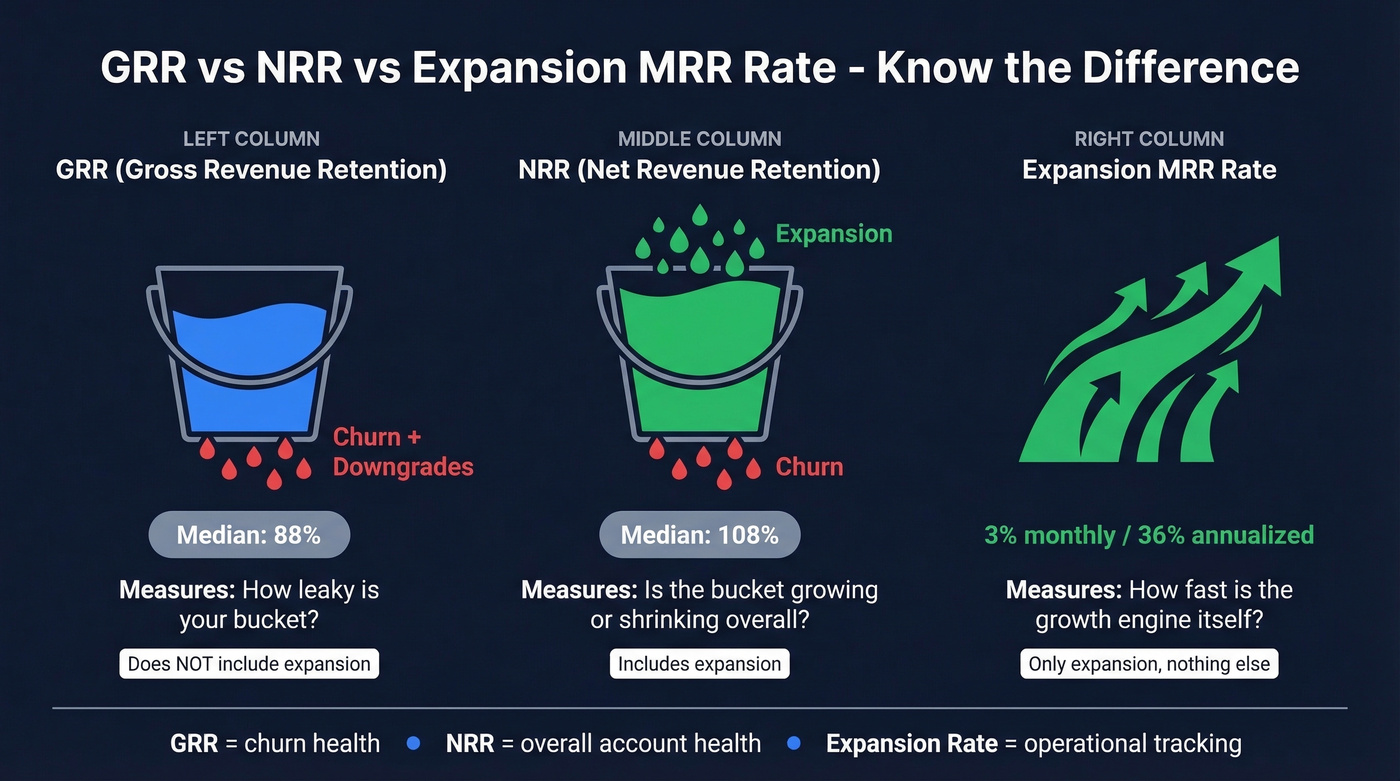 GRR vs NRR vs Expansion MRR Rate - Know the Difference

LEFT COLUMN
GRR (Gross Revenue Retention)

Churn + Downgrades

Median: 88%

Measures: How leaky is your bucket?

Does NOT include expansion

MIDDLE COLUMN
NRR (Net Revenue Retention)

Expansion

Churn

Median: 108%

Measures: Is the bucket growing or shrinking overall?

Includes expansion

RIGHT COLUMN
Expansion MRR Rate

3% monthly / 36% annualized

Measures: How fast is the growth engine itself?

Only expansion, nothing else

GRR = churn health • NRR = overall account health • Expansion Rate = operational tracking